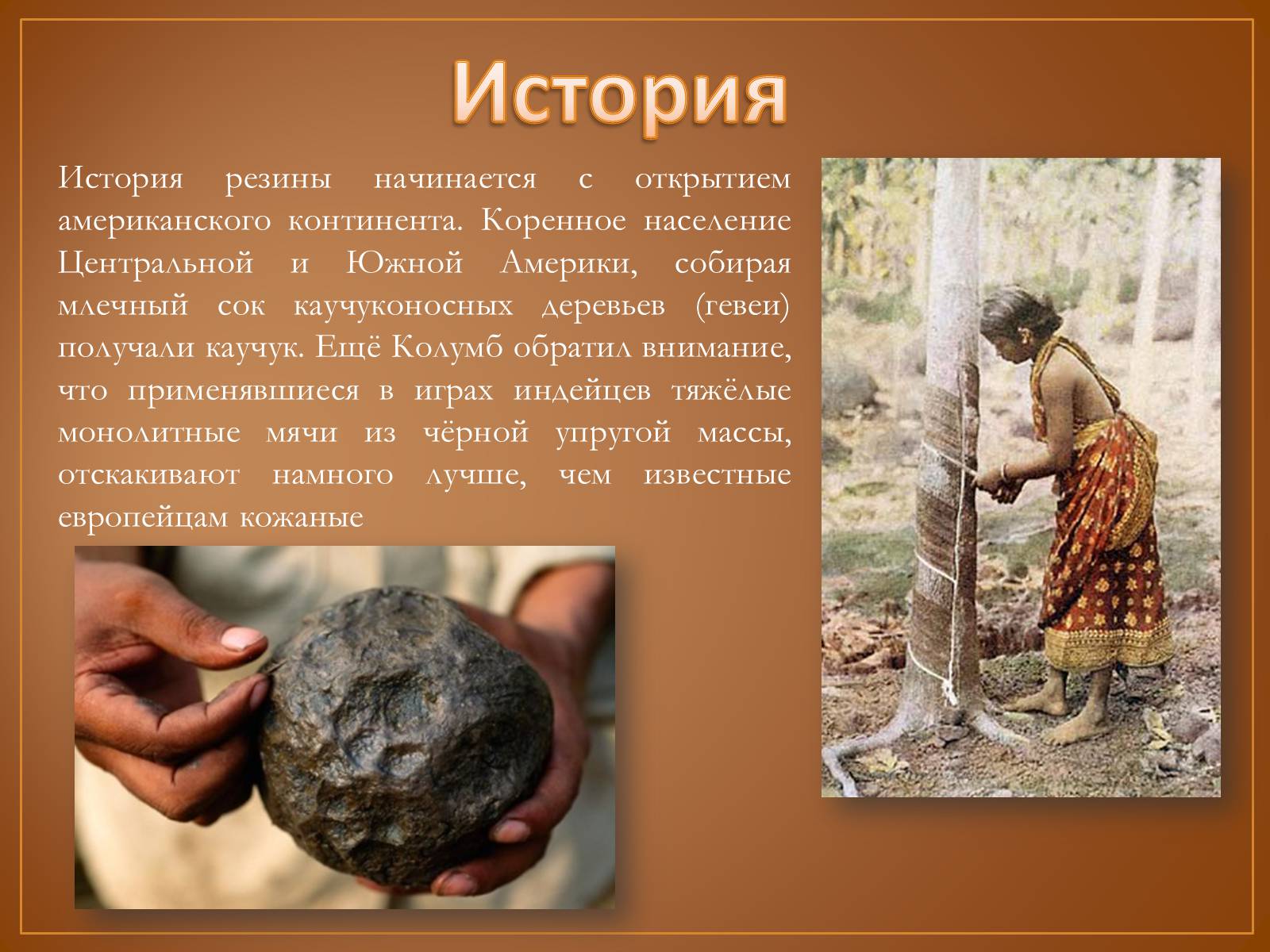 История

История резины начинается с открытием американского континента. Коренное население Центральной и Южной Америки, собирая млечный сок каучуконосных деревьев (гевеи) получали каучук. Ещё Колумб обратил внимание, что применявшиеся в играх индейцев тяжёлые монолитные мячи из чёрной упругой массы, отскакивают намного лучше, чем известные европейцам кожаные